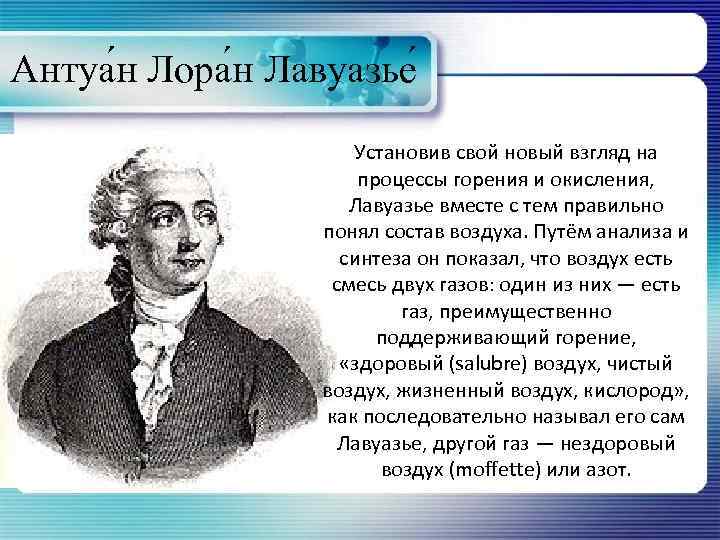 Антуа́н Лора́н Лавуазье́

Установив свой новый взгляд на процессы горения и окисления, Лавуазье вместе с тем правильно понял состав воздуха. Путём анализа и синтеза он показал, что воздух есть смесь двух газов: один из них — есть газ, преимущественно поддерживающий горение, «здоровый (salubre) воздух, чистый воздух, жизненный воздух, кислород», как последовательно называл его сам Лавуазье, другой газ — нездоровый воздух (moffette) или азот.